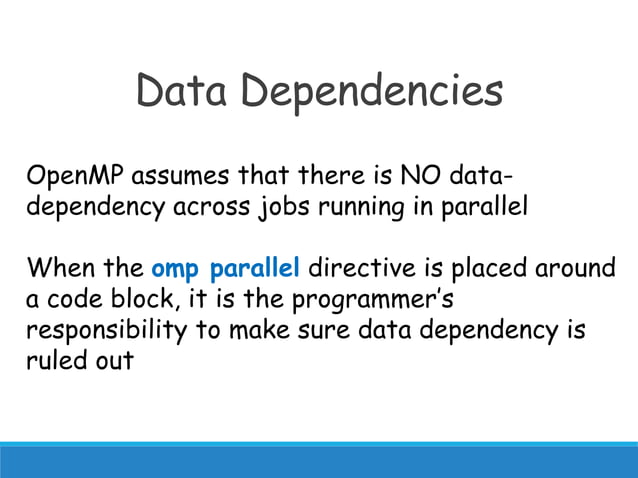 Data Dependencies

OpenMP assumes that there is NO data-dependency across jobs running in parallel

When the omp parallel directive is placed around a code block, it is the programmer's responsibility to make sure data dependency is ruled out